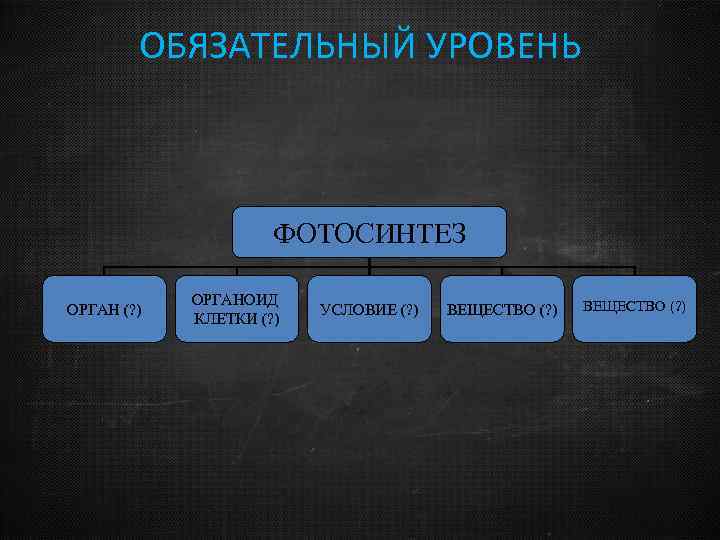 ОБЯЗАТЕЛЬНЫЙ УРОВЕНЬ

ФОТОСИНТЕЗ

ОРГАН (?)

ОРГАНОИД КЛЕТКИ (?)

УСЛОВИЕ (?)

ВЕЩЕСТВО (?)

ВЕЩЕСТВО (?)